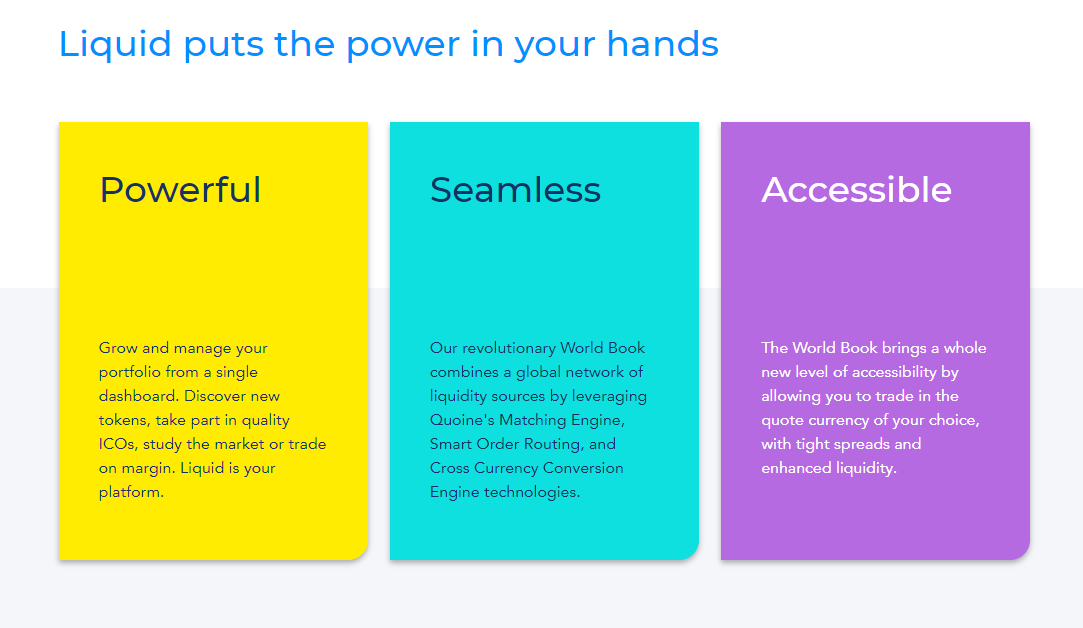 Liquid puts the power in your hands

Powerful

Grow and manage your portfolio from a single dashboard. Discover new tokens, take part in quality ICOs, study the market or trade on margin. Liquid is your platform.

Seamless

Our revolutionary World Book combines a global network of liquidity sources by leveraging Quoine's Matching Engine, Smart Order Routing, and Cross Currency Conversion Engine technologies.

Accessible

The World Book brings a whole new level of accessibility by allowing you to trade in the quote currency of your choice, with tight spreads and enhanced liquidity.